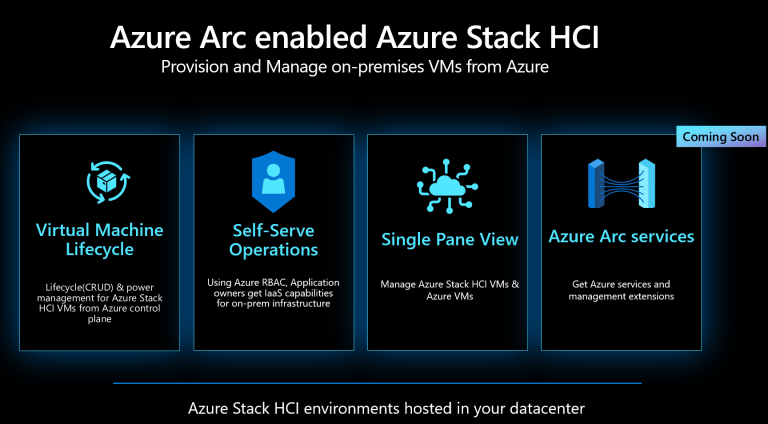 Azure Arc enabled Azure Stack HCI
Provision and Manage on-premises VMs from Azure

Virtual Machine Lifecycle

Lifecycle(CRUD) & power management for Azure Stack HCI VMs from Azure control plane

Self-Serve Operations

Using Azure RBAC, Application owners get IaaS capabilities for on-prem infrastructure

Single Pane View

Manage Azure Stack HCI VMs & Azure VMs

Coming Soon

Azure Arc services

Get Azure services and management extensions

Azure Stack HCI environments hosted in your datacenter